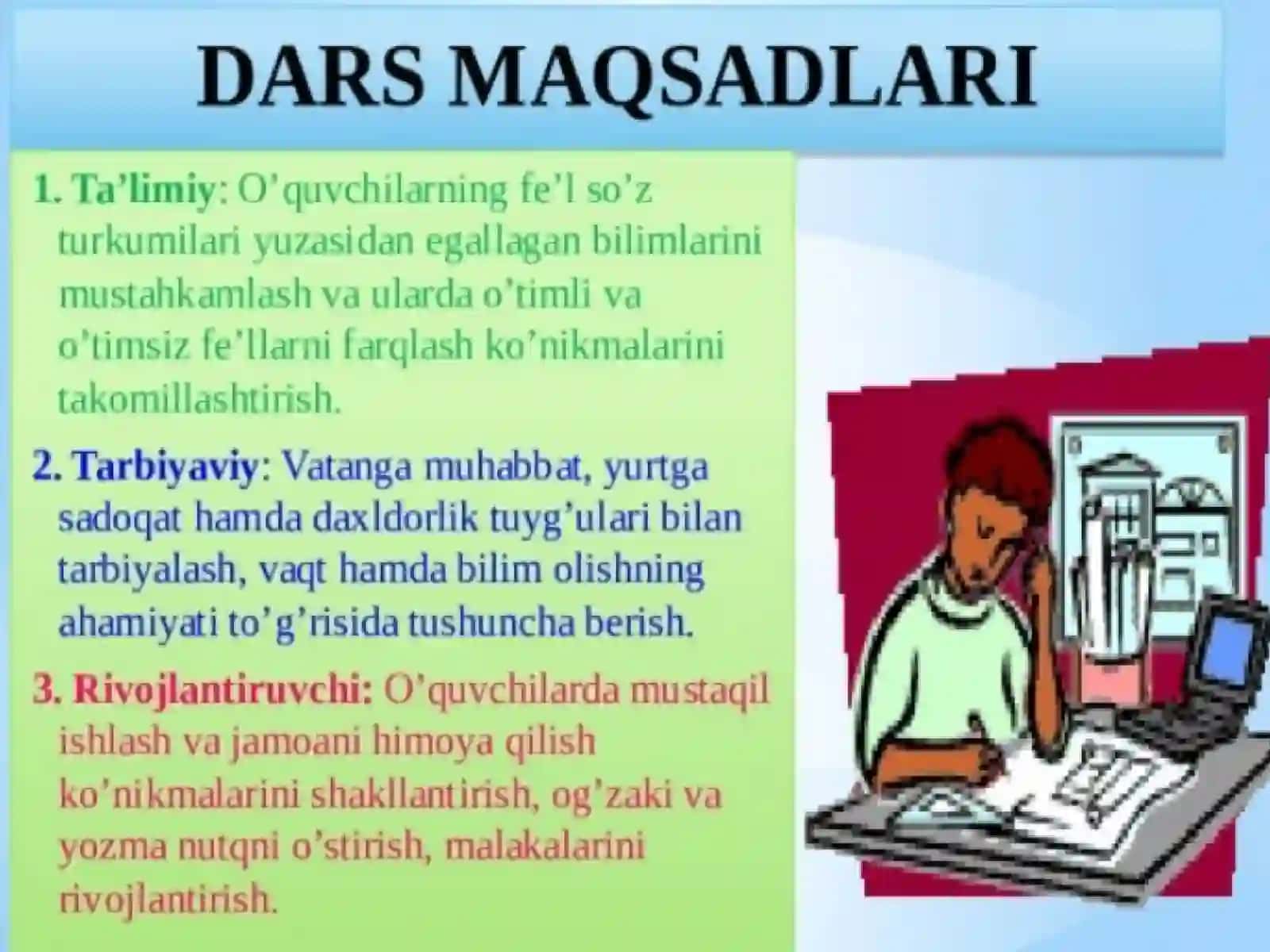 DARS MAQSADLARI

1. Ta’limiy: O’quvchilarning fe’l so’z turkumilari yuzasidan egallagan bilimlarini mustahkamlash va ularda o’timli va o’timsiz fe’llarni farqlash ko’nikmalarini takomillashtirish.

2. Tarbiyaviy: Vatanga muhabbat, yurtga sadoqat hamda daxldorlik tuyg’ulari bilan tarbiyalash, vaqt hamda bilim olishning ahamiyati to’g’risida tushuncha berish.

3. Rivojlantiruvchi: O’quvchilarda mustaqil ishlash va jamoani himoya qilish ko’nikmalarini shakllantirish, og’zaki va yozma nutqni o’stirish, malakalarini rivojlantirish.